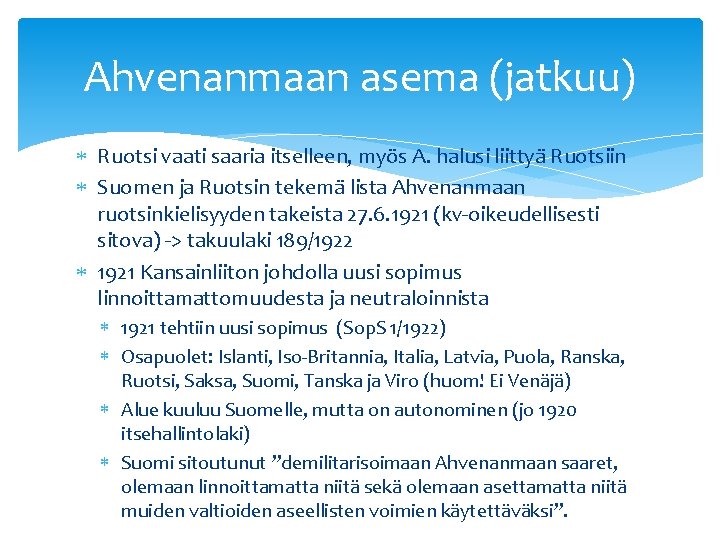 Ahvenanmaan asema (jatkuu)

* Ruotsi vaati saaria itselleen, myös A. halusi liittyä Ruotsiin
* Suomen ja Ruotsin tekemä lista Ahvenanmaan ruotsinkielisyyden takeista 27.6.1921 (kv-oikeudellisesti sitova) -> takuulaki 189/1922
* 1921 Kansainliiton johdolla uusi sopimus linnoittamattomuudesta ja neutraloinnista
  * 1921 tehtiin uusi sopimus (SopS 1/1922)
  * Osapuolet: Islanti, Iso-Britannia, Italia, Latvia, Puola, Ranska, Ruotsi, Saksa, Suomi, Tanska ja Viro (huom! Ei Venäjä)
  * Alue kuuluu Suomelle, mutta on autonominen (jo 1920 itsehallintolaki)
  * Suomi sitoutunut ”demilitarisoimaan Ahvenanmaan saaret, olemaan linnoittamatta niitä sekä olemaan asettamatta niitä muiden valtioiden aseellisten voimien käytettäväksi”.